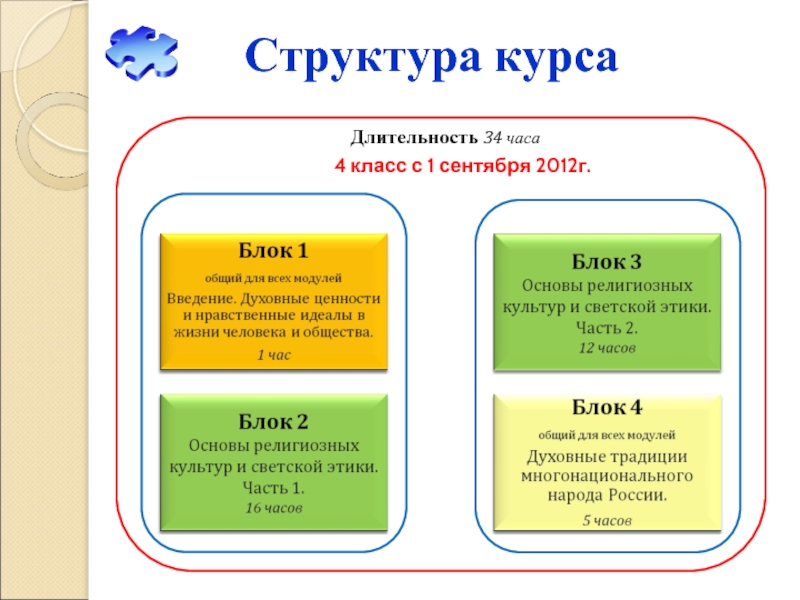 Структура курса

Длительность 34 часа

4 класс с 1 сентября 2012г.

Блок 1
общий для всех модулей
Введение. Духовные ценности и нравственные идеалы в жизни человека и общества.
1 час

Блок 2
Основы религиозных культур и светской этики. Часть 1.
16 часов

Блок 3
Основы религиозных культур и светской этики. Часть 2.
12 часов

Блок 4
общий для всех модулей
Духовные традиции многонационального народа России.
5 часов